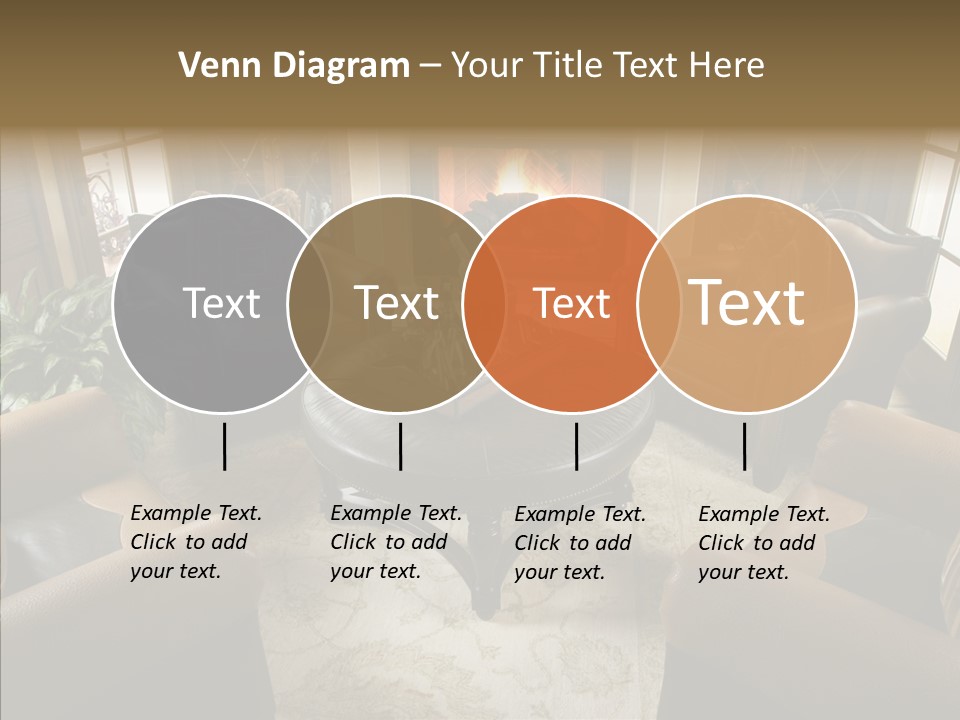 Venn Diagram – Your Title Text Here

Text

Text

Text

Text

Example Text. Click to add your text.

Example Text. Click to add your text.

Example Text. Click to add your text.

Example Text. Click to add your text.